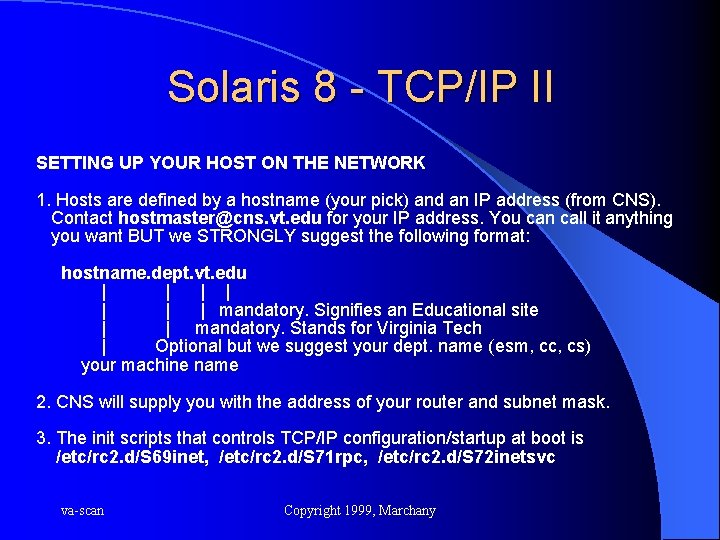 Solaris 8 - TCP/IP II

SETTING UP YOUR HOST ON THE NETWORK

1. Hosts are defined by a hostname (your pick) and an IP address (from CNS). Contact hostmaster@cns.vt.edu for your IP address. You can call it anything you want BUT we STRONGLY suggest the following format:

hostname.dept.vt.edu
| | | |
| | | mandatory. Signifies an Educational site
| | mandatory. Stands for Virginia Tech
| Optional but we suggest your dept. name (esm, cc, cs)
your machine name

2. CNS will supply you with the address of your router and subnet mask.

3. The init scripts that controls TCP/IP configuration/startup at boot is /etc/rc2.d/S69inet, /etc/rc2.d/S71rpc, /etc/rc2.d/S72inetsvc

va-scan

Copyright 1999, Marchany